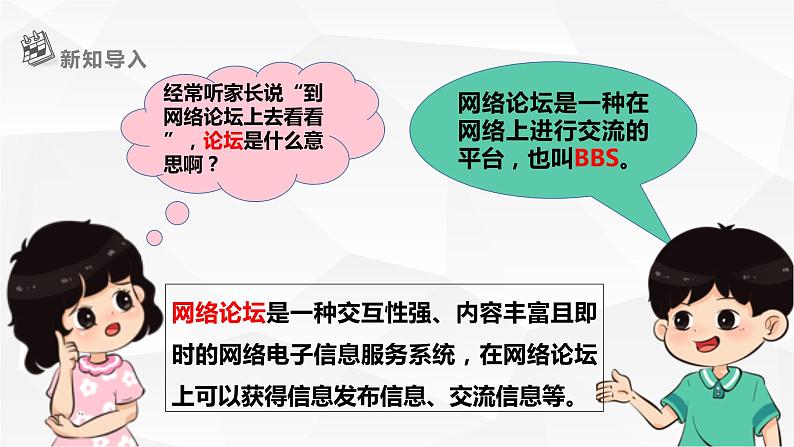 新知导入

经常听家长说“到网络论坛上去看看”，论坛是什么意思啊？

网络论坛是一种在网络上进行交流的平台，也叫BBS。

网络论坛是一种交互性强、内容丰富且即时的网络电子信息服务系统，在网络论坛上可以获得信息发布信息、交流信息等。